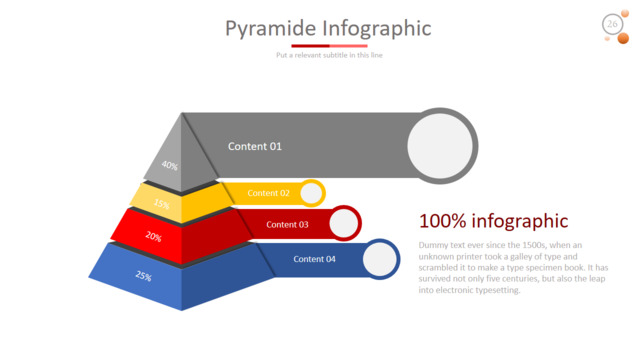 Pyramide Infographic

Put a relevant subtitle in this line

26

40%

Content 01

15%

Content 02

20%

Content 03

25%

Content 04

100% infographic

Dummy text ever since the 1500s, when an unknown printer took a galley of type and scrambled it to make a type specimen book. It has survived not only five centuries, but also the leap into electronic typesetting.